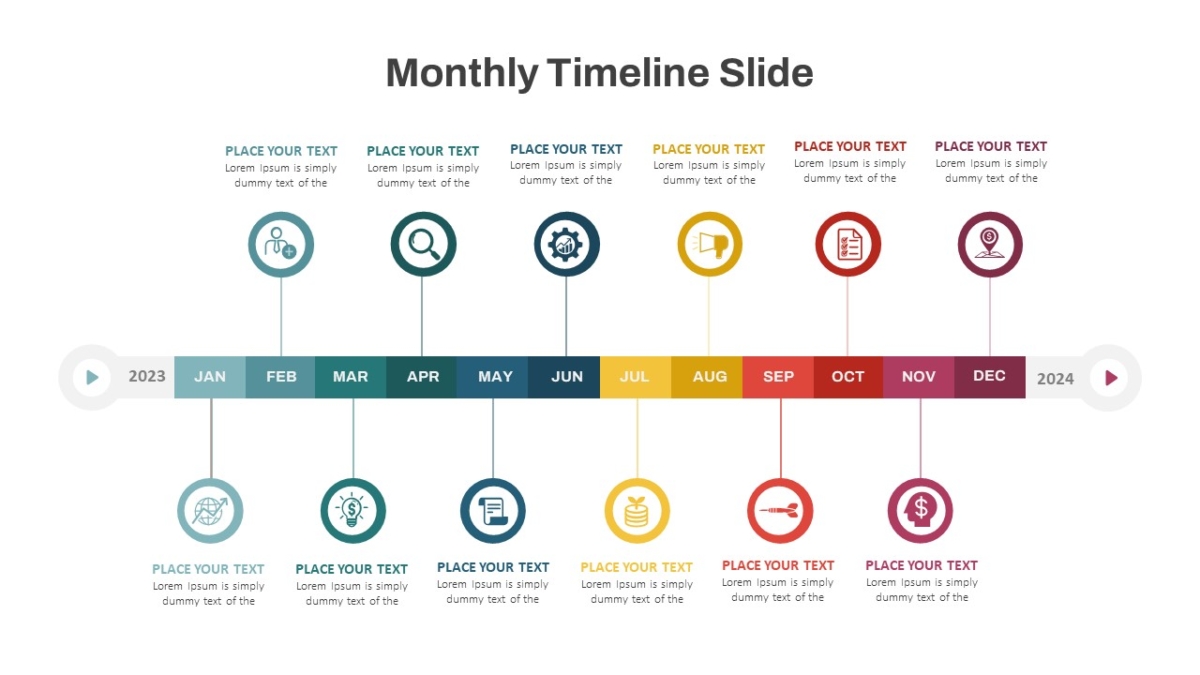 Monthly Timeline Slide

PLACE YOUR TEXT
Lorem Ipsum is simply dummy text of the

PLACE YOUR TEXT
Lorem Ipsum is simply dummy text of the

PLACE YOUR TEXT
Lorem Ipsum is simply dummy text of the

PLACE YOUR TEXT
Lorem Ipsum is simply dummy text of the

PLACE YOUR TEXT
Lorem Ipsum is simply dummy text of the

PLACE YOUR TEXT
Lorem Ipsum is simply dummy text of the

2023 JAN FEB MAR APR MAY JUN JUL AUG SEP OCT NOV DEC 2024

PLACE YOUR TEXT
Lorem Ipsum is simply dummy text of the

PLACE YOUR TEXT
Lorem Ipsum is simply dummy text of the

PLACE YOUR TEXT
Lorem Ipsum is simply dummy text of the

PLACE YOUR TEXT
Lorem Ipsum is simply dummy text of the

PLACE YOUR TEXT
Lorem Ipsum is simply dummy text of the

PLACE YOUR TEXT
Lorem Ipsum is simply dummy text of the